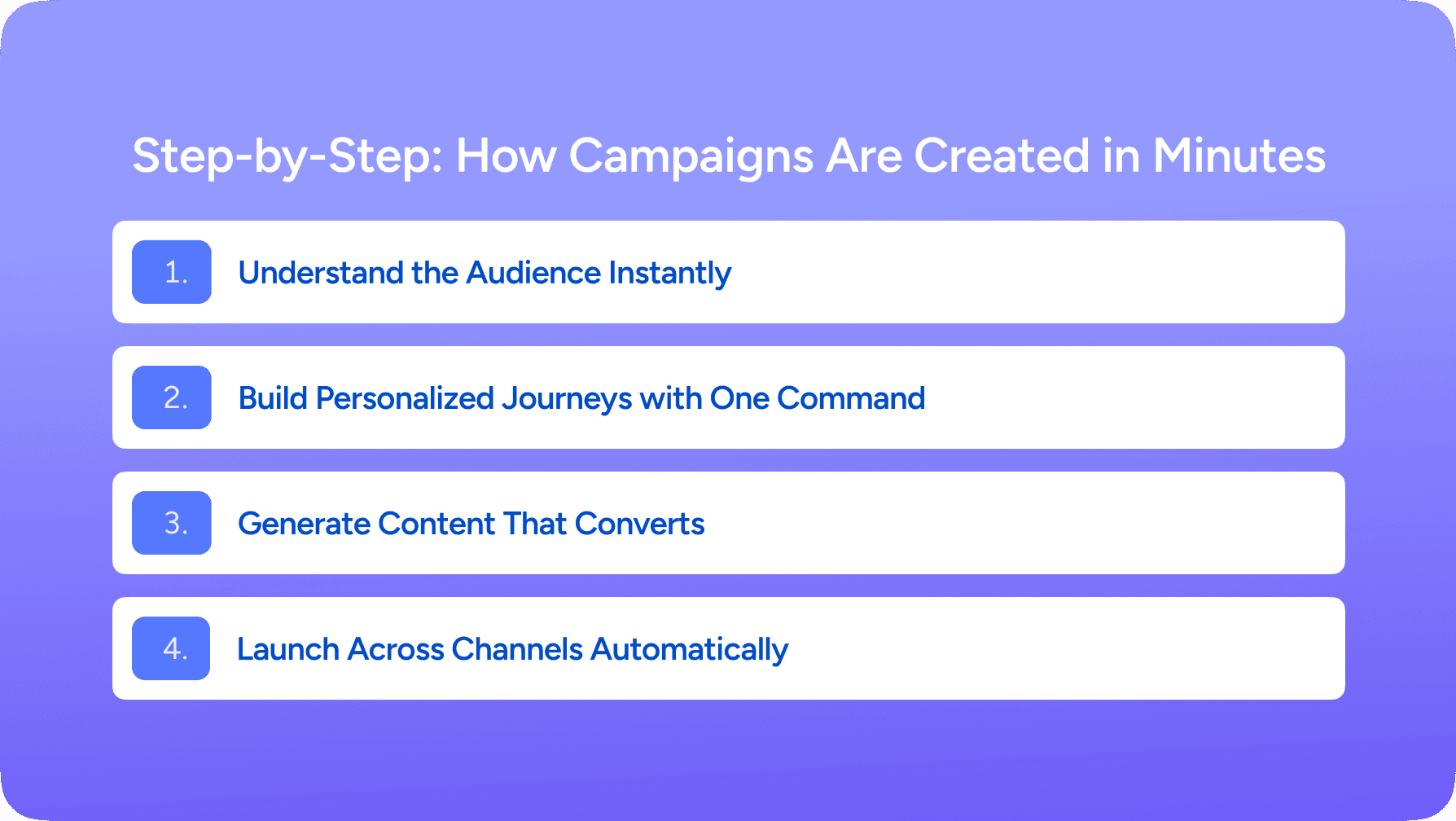 Step-by-Step: How Campaigns Are Created in Minutes

1. Understand the Audience Instantly

2. Build Personalized Journeys with One Command

3. Generate Content That Converts

4. Launch Across Channels Automatically